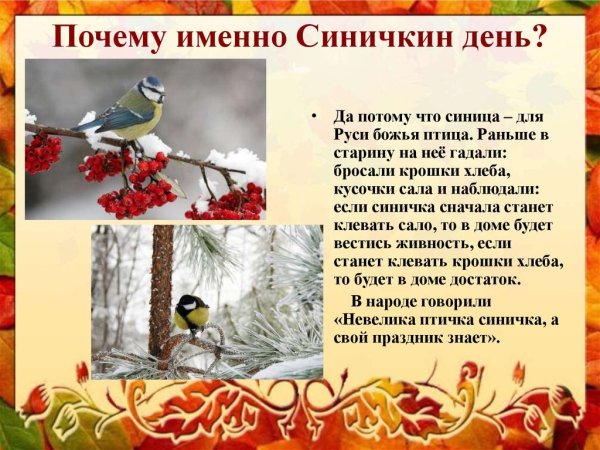 Почему именно Синичкин день?

• Да потому что синица – для Руси божья птица. Раньше в старину на неё гадали: бросали крошки хлеба, кусочки сала и наблюдали: если синичка сначала станет клевать сало, то в доме будет вестись живность, если станет клевать крошки хлеба, то будет в доме достаток.

В народе говорили «Невелика птичка синичка, а свой праздник знает».